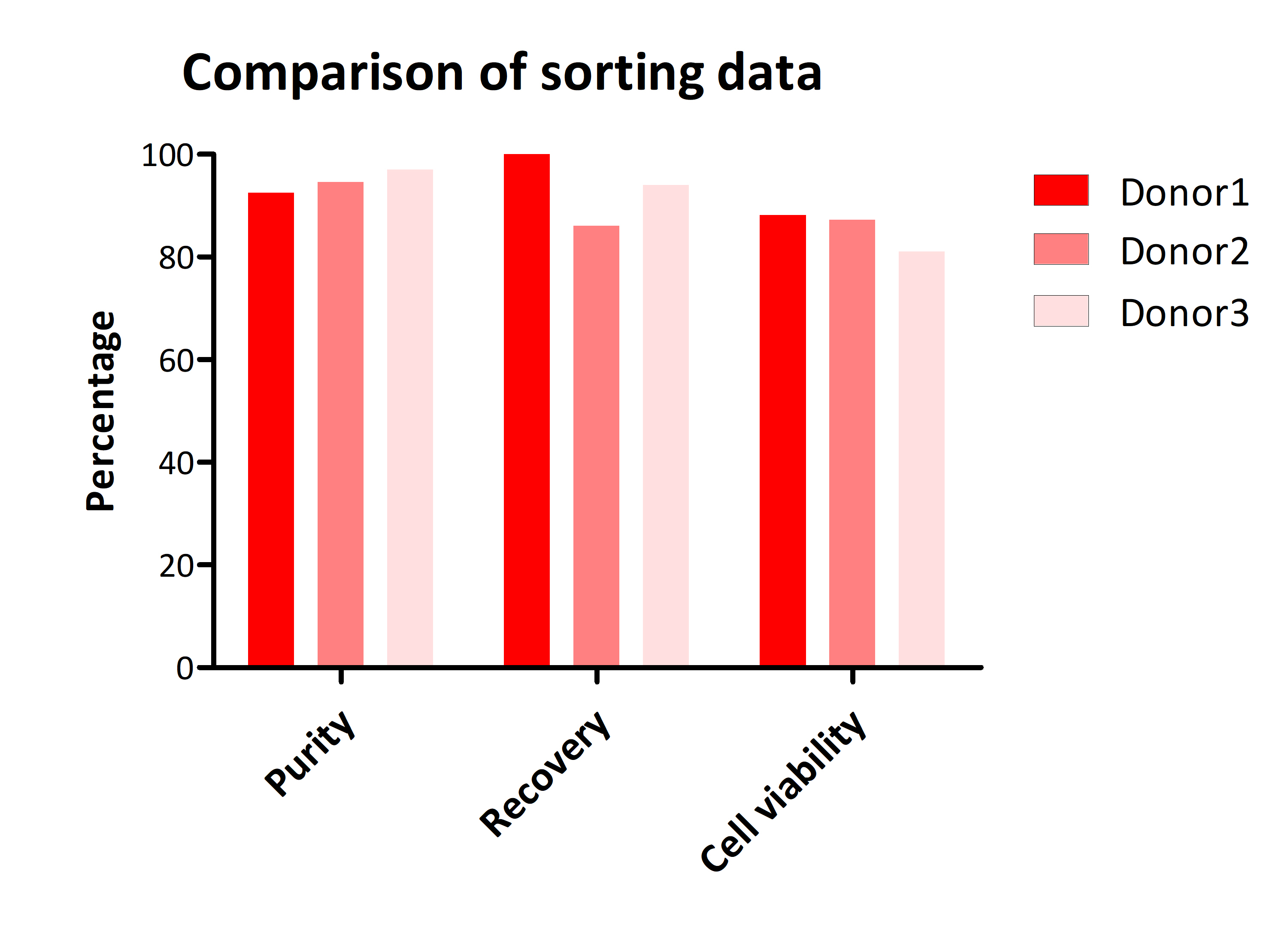 Comparison of sorting data

Percentage

100
80
60
40
20
0

Purity
Recovery
Cell viability

Donor1
Donor2
Donor3